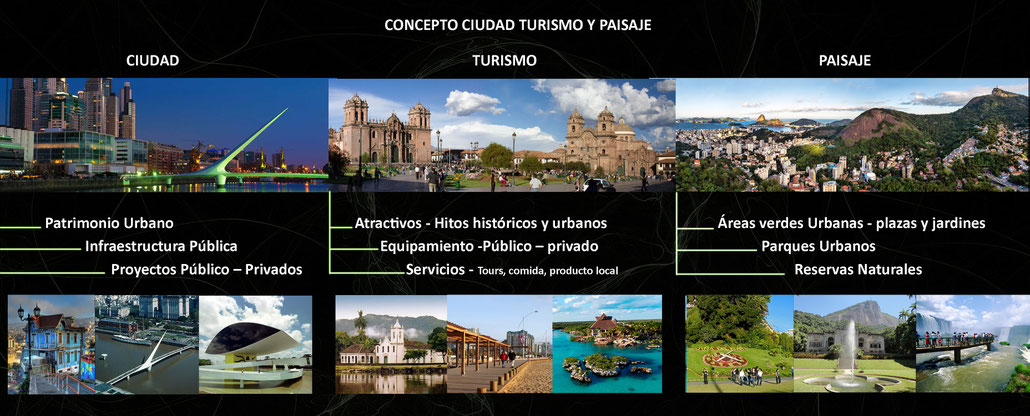 CONCEPTO CIUDAD TURISMO Y PAISAJE

CIUDAD

Patrimonio Urbano
Infraestructura Pública
Proyectos Público – Privados

TURISMO

Atractivos - Hitos históricos y urbanos
Equipamiento -Público – privado
Servicios - Tours, comida, producto local

PAISAJE

Áreas verdes Urbanas - plazas y jardines
Parques Urbanos
Reservas Naturales